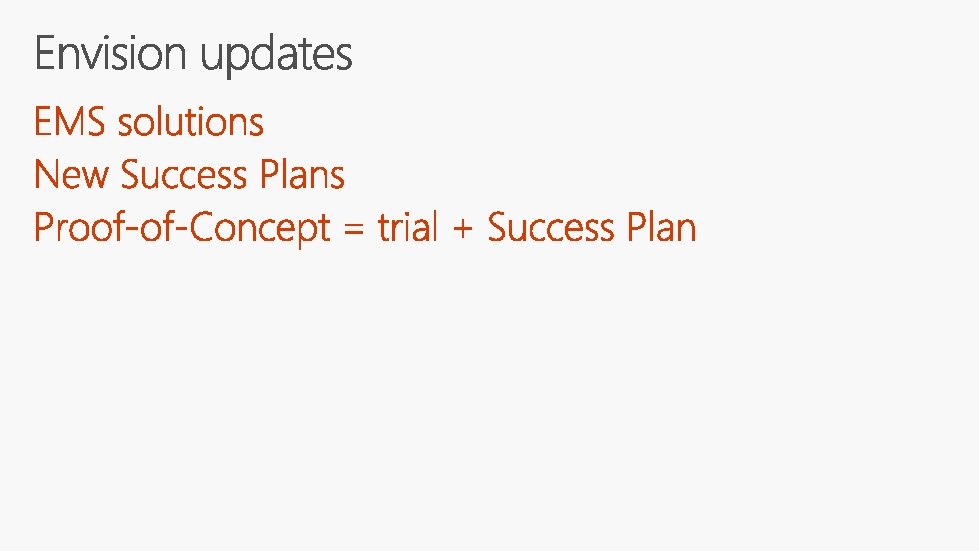 Envision updates

EMS solutions
New Success Plans
Proof-of-Concept = trial + Success Plan